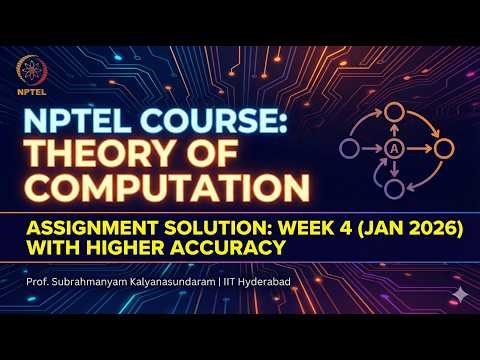 NPTEL

NPTEL COURSE:
THEORY OF COMPUTATION

A

ASSIGNMENT SOLUTION: WEEK 4 (JAN 2026) WITH HIGHER ACCURACY

Prof. Subrahmanyam Kalyanasundaram | IIT Hyderabad